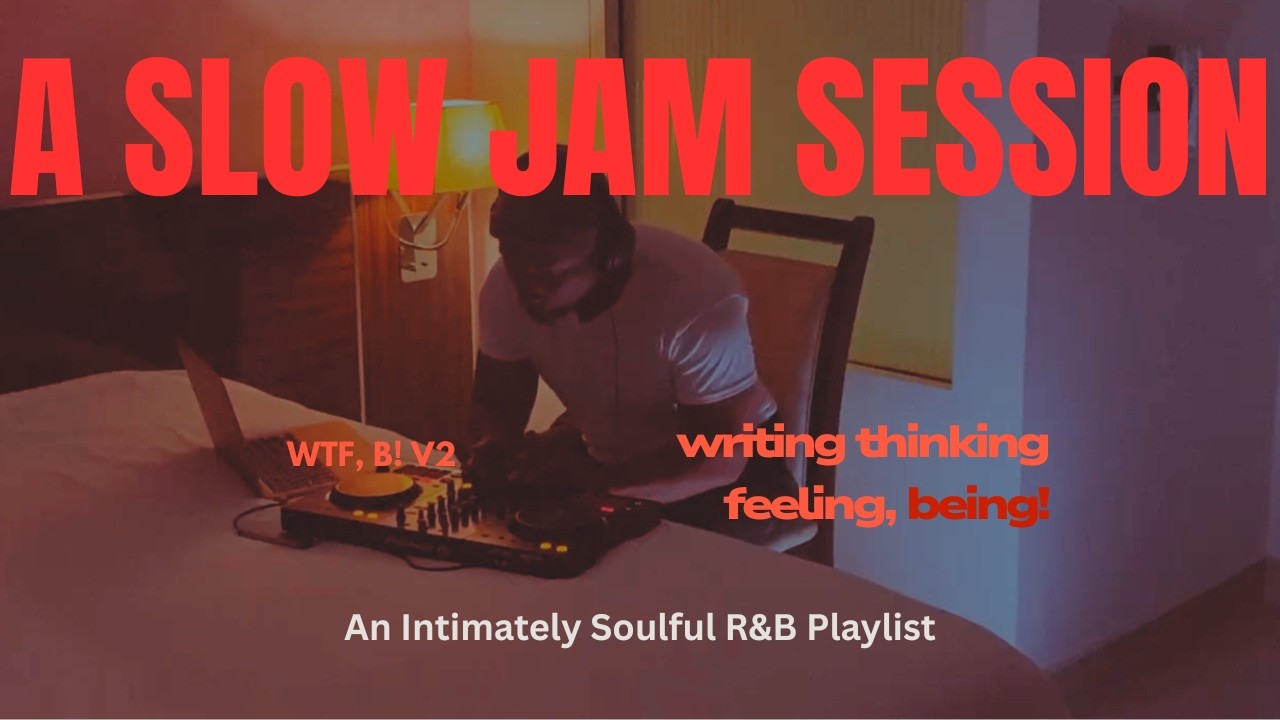 A SLOW JAM SESSION

WTF, B! V2

writing thinking feeling, being!

An Intimately Soulful R&B Playlist